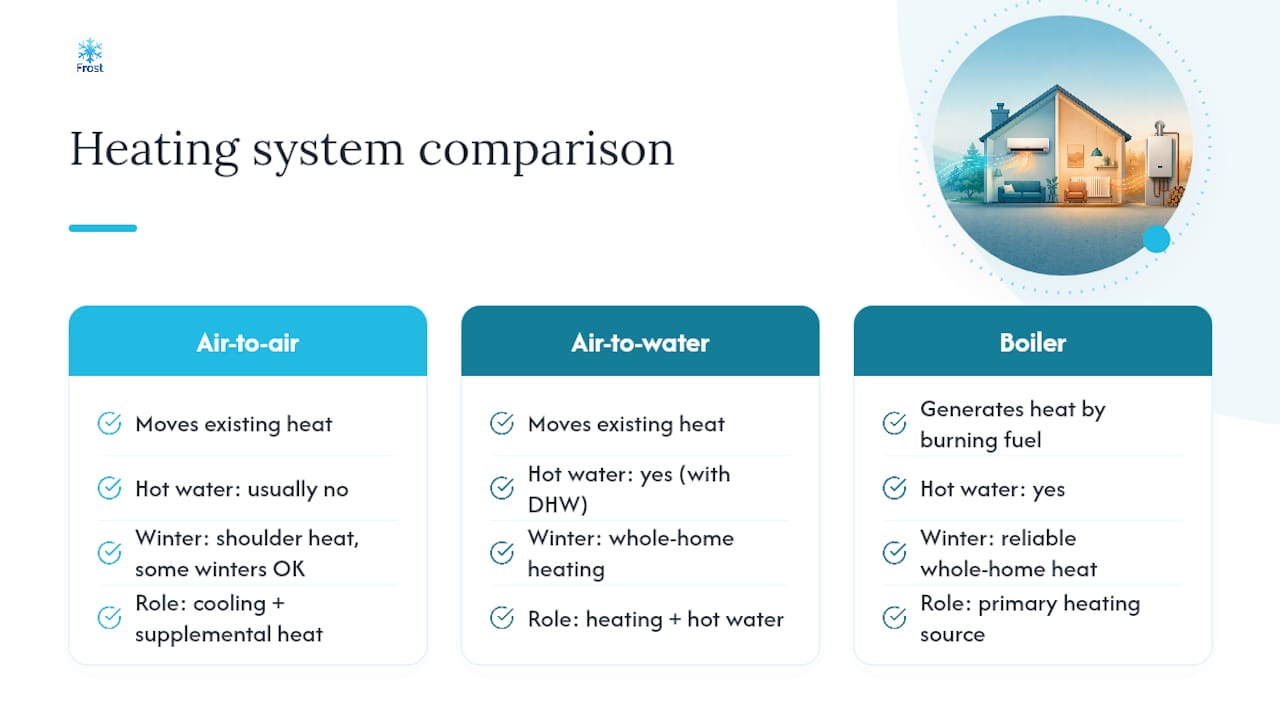 Frost

Heating system comparison

Air-to-air

Moves existing heat

Hot water: usually no

Winter: shoulder heat, some winters OK

Role: cooling + supplemental heat

Air-to-water

Moves existing heat

Hot water: yes (with DHW)

Winter: whole-home heating

Role: heating + hot water

Boiler

Generates heat by burning fuel

Hot water: yes

Winter: reliable whole-home heat

Role: primary heating source